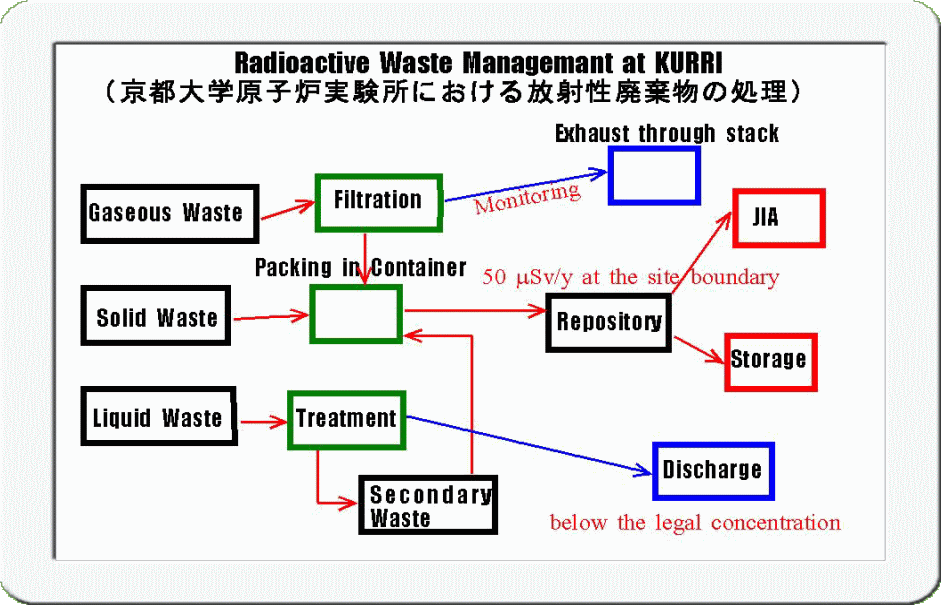 Radioactive Waste Managemant at KURRI
（京都大学原子炉実験所における放射性廃棄物の処理）

Exhaust through stack

Gaseous Waste

Filtration

Monitoring

JIA

Packing in Container

50 μSv/y at the site boundary

Solid Waste

Repository

Storage

Liquid Waste

Treatment

Discharge

Secondary Waste

below the legal concentration